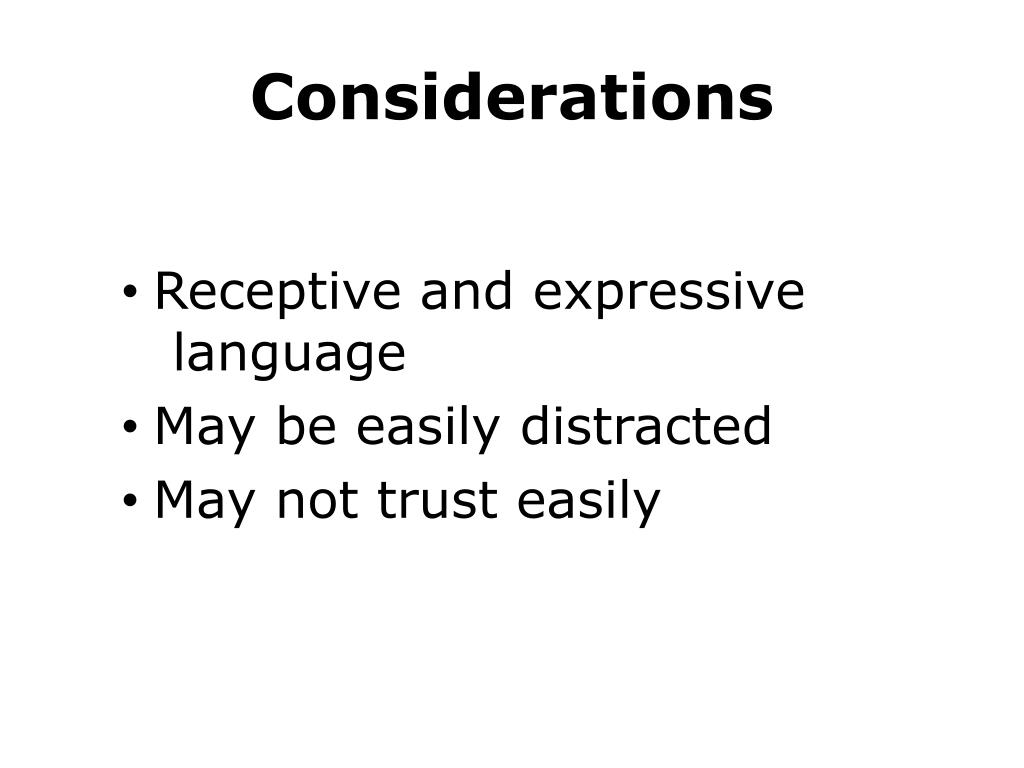 Considerations

• Receptive and expressive language
• May be easily distracted
• May not trust easily